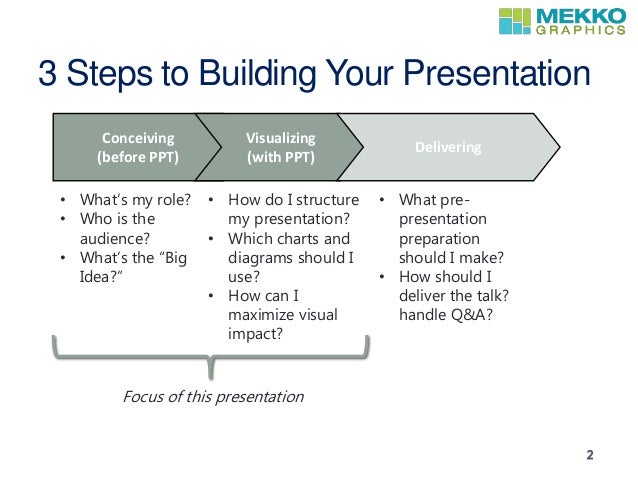 MEKKO GRAPHICS

3 Steps to Building Your Presentation

Conceiving (before PPT)

Visualizing (with PPT)

Delivering

• What's my role?
• Who is the audience?
• What's the "Big Idea?"

• How do I structure my presentation?
• Which charts and diagrams should I use?
• How can I maximize visual impact?

• What pre-presentation preparation should I make?
• How should I deliver the talk? handle Q&A?

Focus of this presentation

2